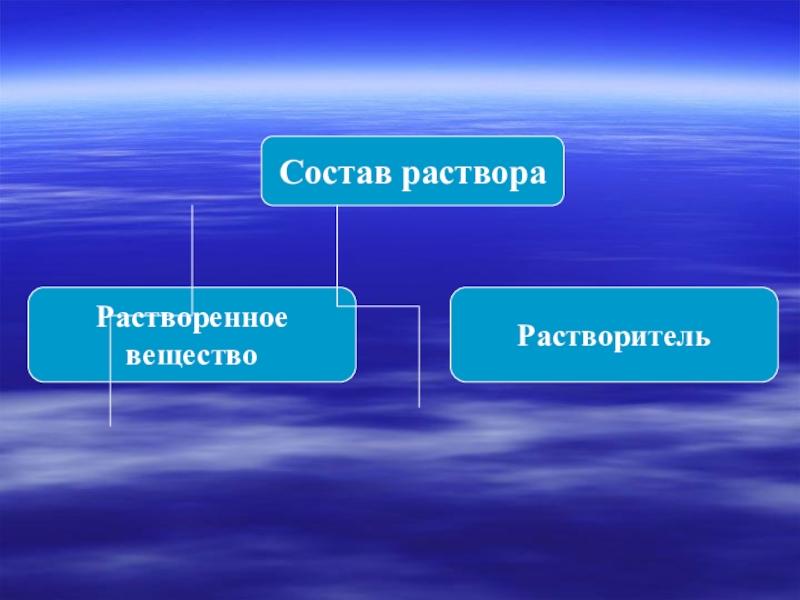 Состав раствора

Растворенное вещество

Растворитель